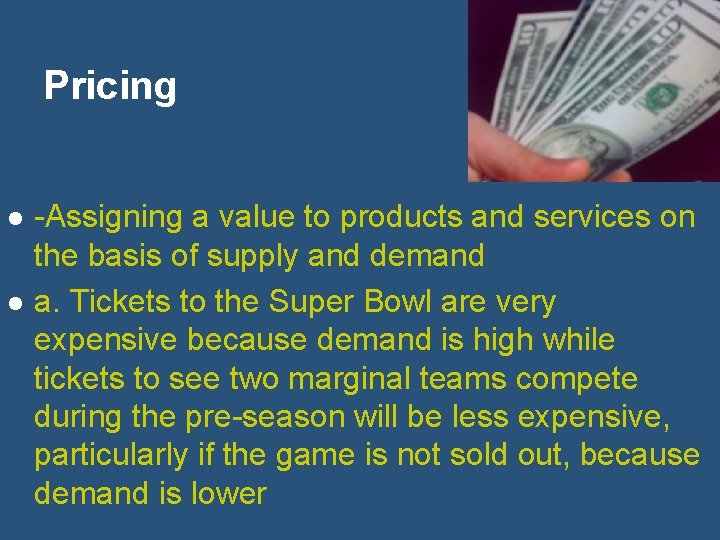 Pricing

- -Assigning a value to products and services on the basis of supply and demand
- a. Tickets to the Super Bowl are very expensive because demand is high while tickets to see two marginal teams compete during the pre-season will be less expensive, particularly if the game is not sold out, because demand is lower